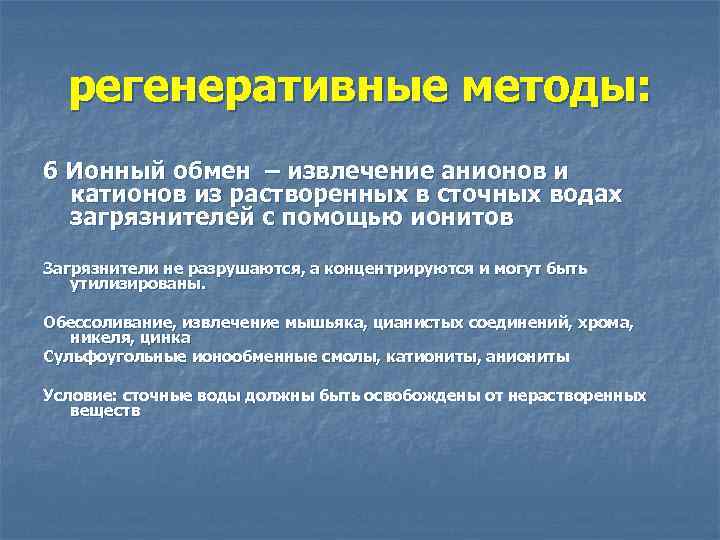 регенеративные методы:

6 Ионный обмен – извлечение анионов и катионов из растворенных в сточных водах загрязнителей с помощью ионитов

Загрязнители не разрушаются, а концентрируются и могут быть утилизированы.

Обессоливание, извлечение мышьяка, цианистых соединений, хрома, никеля, цинка

Сульфоугольные ионообменные смолы, катиониты, аниониты

Условие: сточные воды должны быть освобождены от нерастворенных веществ